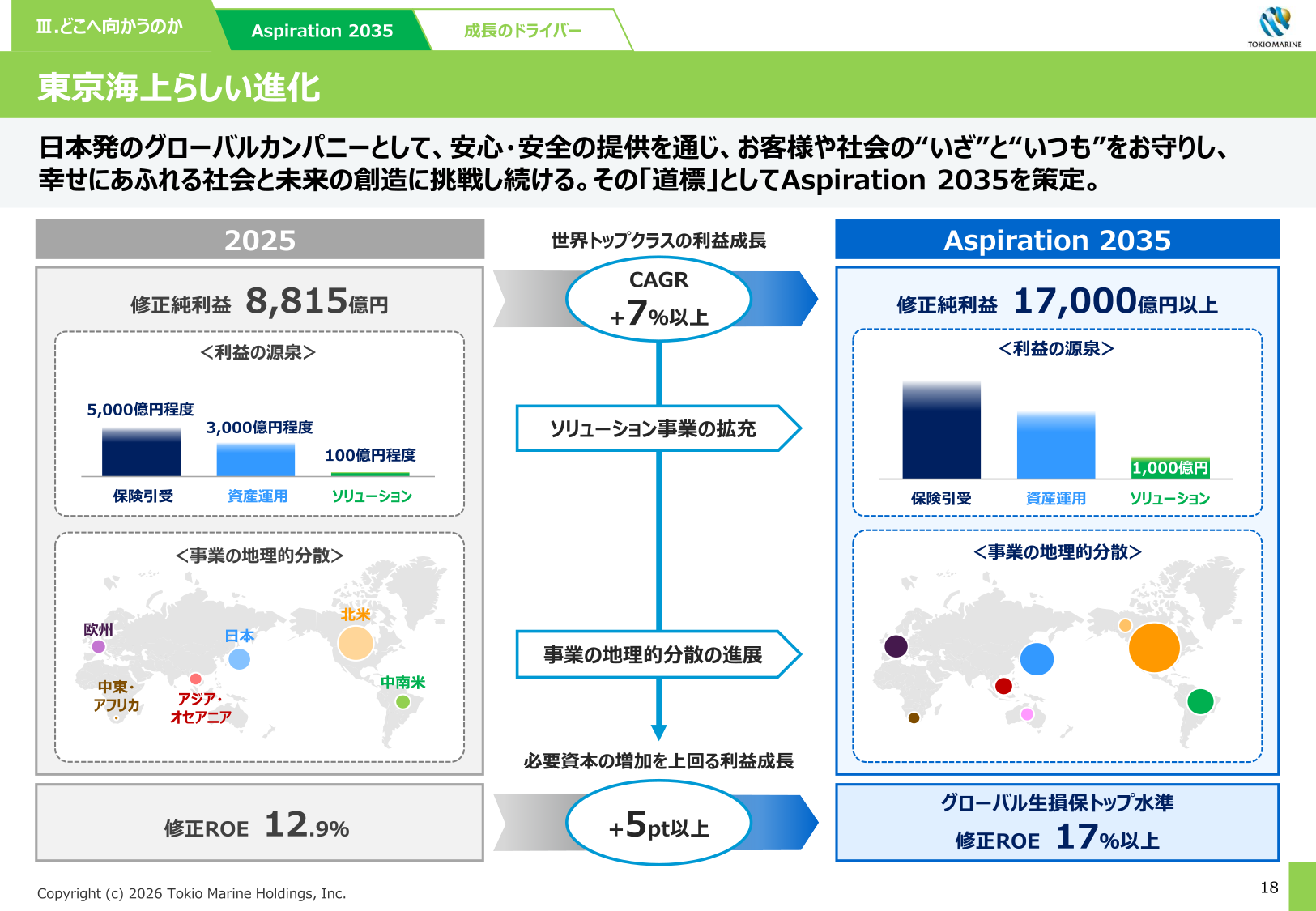 Ⅲ.どこへ向かうのか

Aspiration 2035

成長のドライバー

TOKIO MARINE

東京海上らしい進化

日本発のグローバルカンパニーとして、安心・安全の提供を通じ、お客様や社会の“いざ”と“いつも”をお守りし、幸せにあふれる社会と未来の創造に挑戦し続ける。その「道標」としてAspiration 2035を策定。

2025

修正純利益 8,815億円

<利益の源泉>

5,000億円程度

3,000億円程度

100億円程度

保険引受 資産運用 ソリューション

<事業の地理的分散>

欧州

日本

北米

中東・アフリカ

アジア・オセアニア

中南米

修正ROE 12.9%

世界トップクラスの利益成長

CAGR +7%以上

ソリューション事業の拡充

事業の地理的分散の進展

必要資本の増加を上回る利益成長

+5pt以上

Aspiration 2035

修正純利益 17,000億円以上

<利益の源泉>

1,000億円

保険引受 資産運用 ソリューション

<事業の地理的分散>

グローバル生損保トップ水準

修正ROE 17%以上

Copyright (c) 2026 Tokio Marine Holdings, Inc.

18